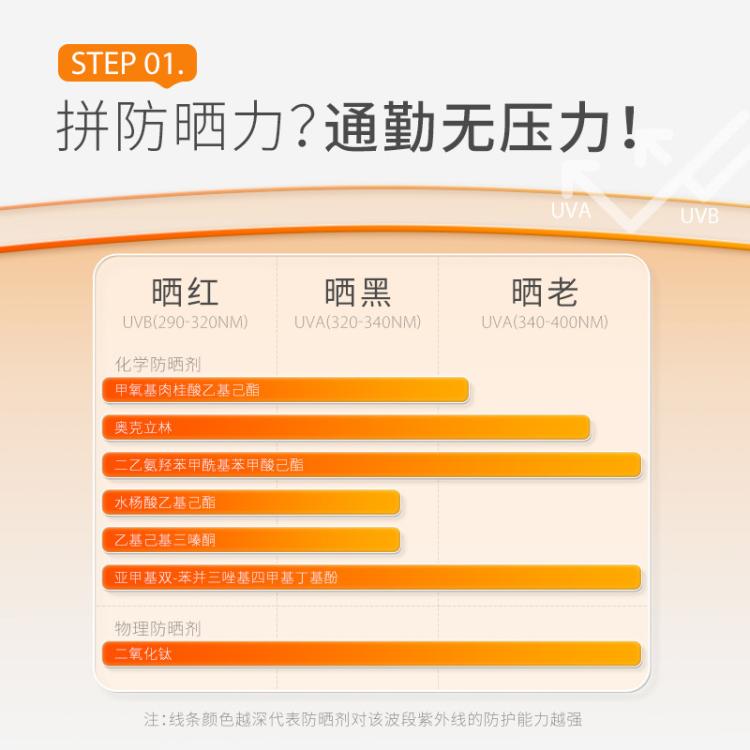 STEP 01.

拼防晒力?通勤无压力!

UVA UVB

晒红
UVB(290-320NM)

晒黑
UVA(320-340NM)

晒老
UVA(340-400NM)

化学防晒剂

甲氧基肉桂酸乙基己酯

奥克立林

二乙氨羟苯甲酰基苯甲酸己酯

水杨酸乙基己酯

乙基己基三嗪酮

亚甲基双-苯并三唑基四甲基丁基酚

物理防晒剂

二氧化钛

注:线条颜色越深代表防晒剂对该波段紫外线的防护能力越强